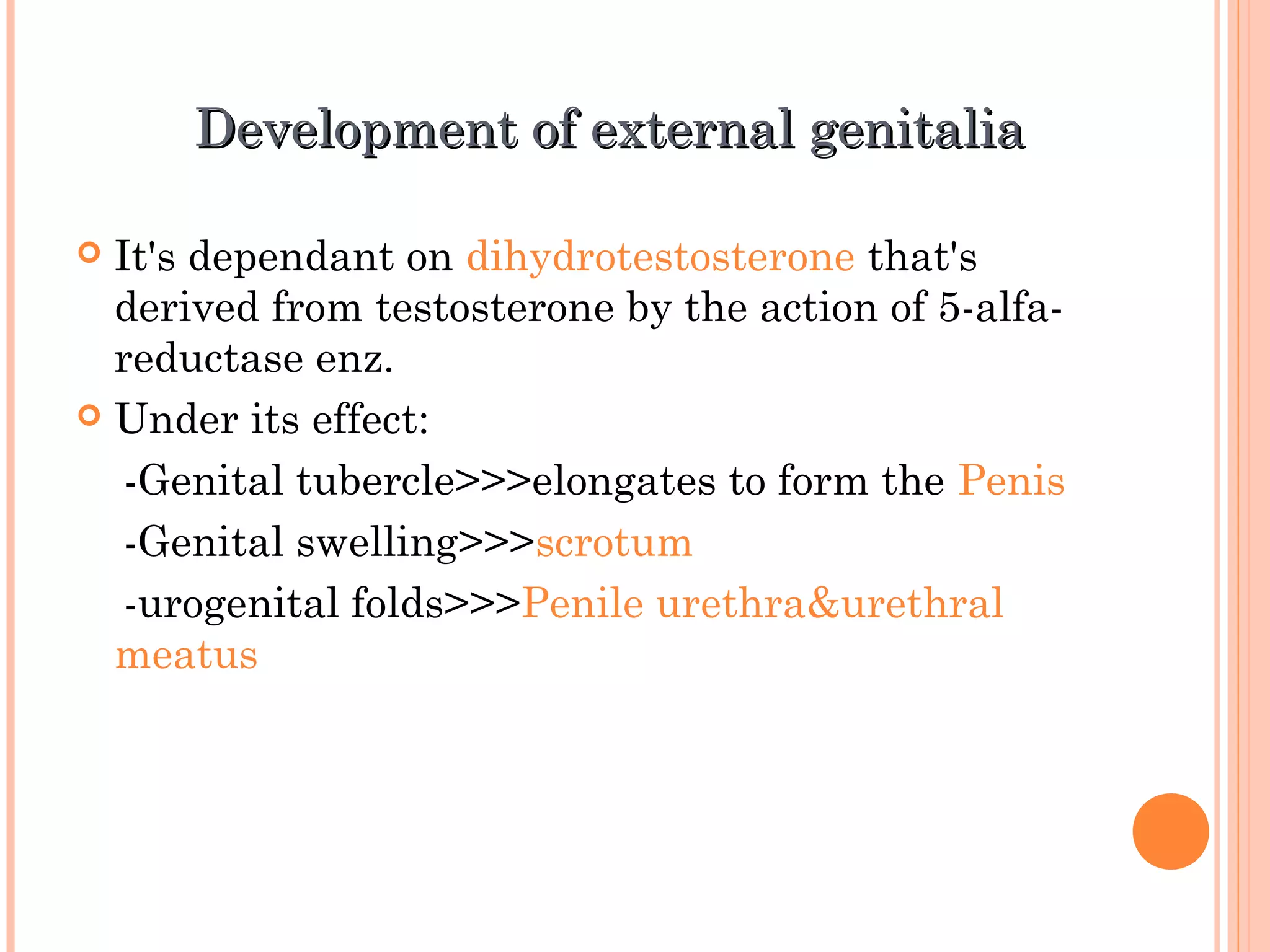 Development of external genitalia

It's dependant on dihydrotestosterone that's derived from testosterone by the action of 5-alfa-reductase enz.

Under its effect:

-Genital tubercle>>>elongates to form the Penis

-Genital swelling>>>scrotum

-urogenital folds>>>Penile urethra&urethral meatus